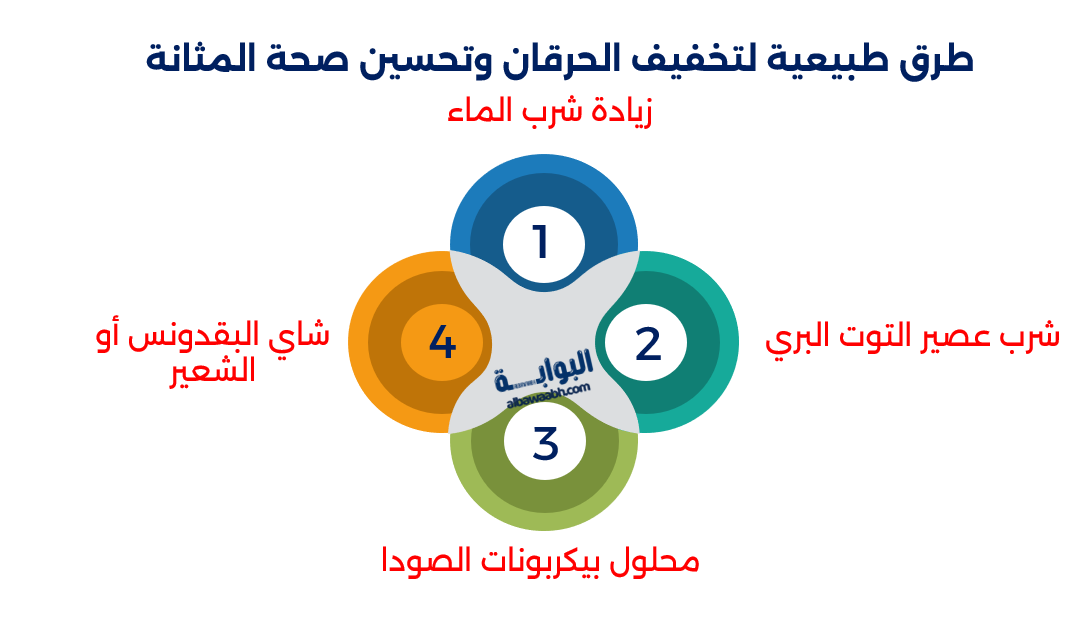 طرق طبيعية لتخفيف الحرقان وتحسين صحة المثانة

زيادة شرب الماء

1

شرب عصير التوت البري

2

محلول بيكربونات الصودا

3

شاي البقدونس أو الشعير

4

البوابة
albawaabh.com